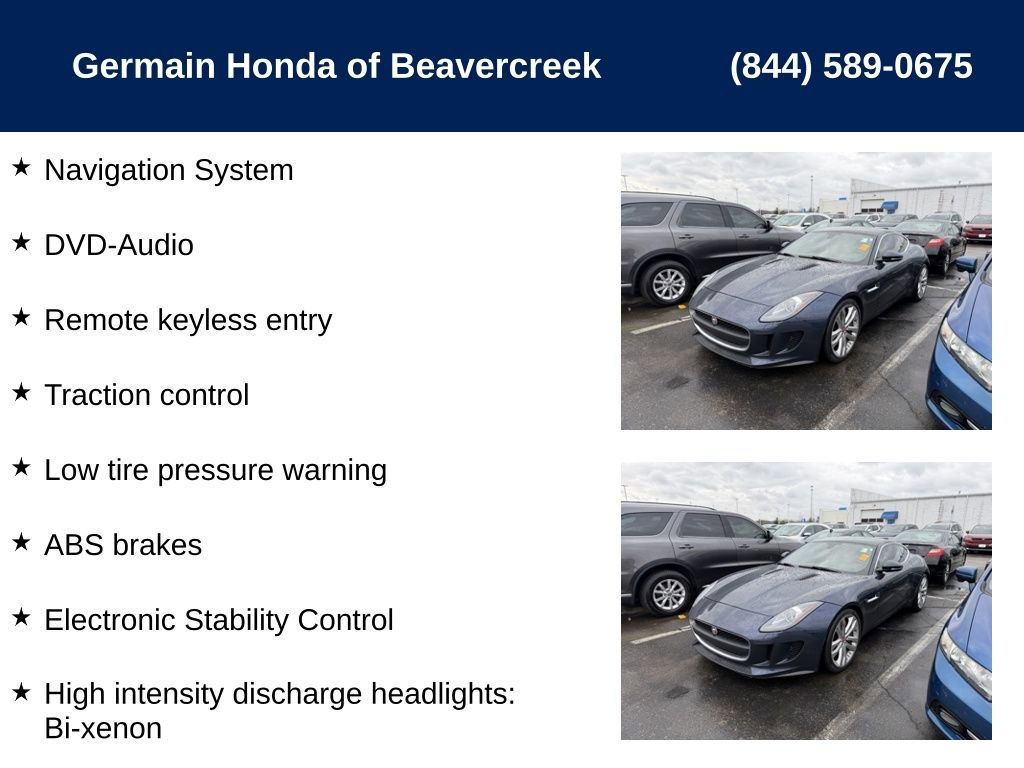 Germain Honda of Beavercreek (844) 589-0675

★ Navigation System

★ DVD-Audio

★ Remote keyless entry

★ Traction control

★ Low tire pressure warning

★ ABS brakes

★ Electronic Stability Control

★ High intensity discharge headlights: Bi-xenon